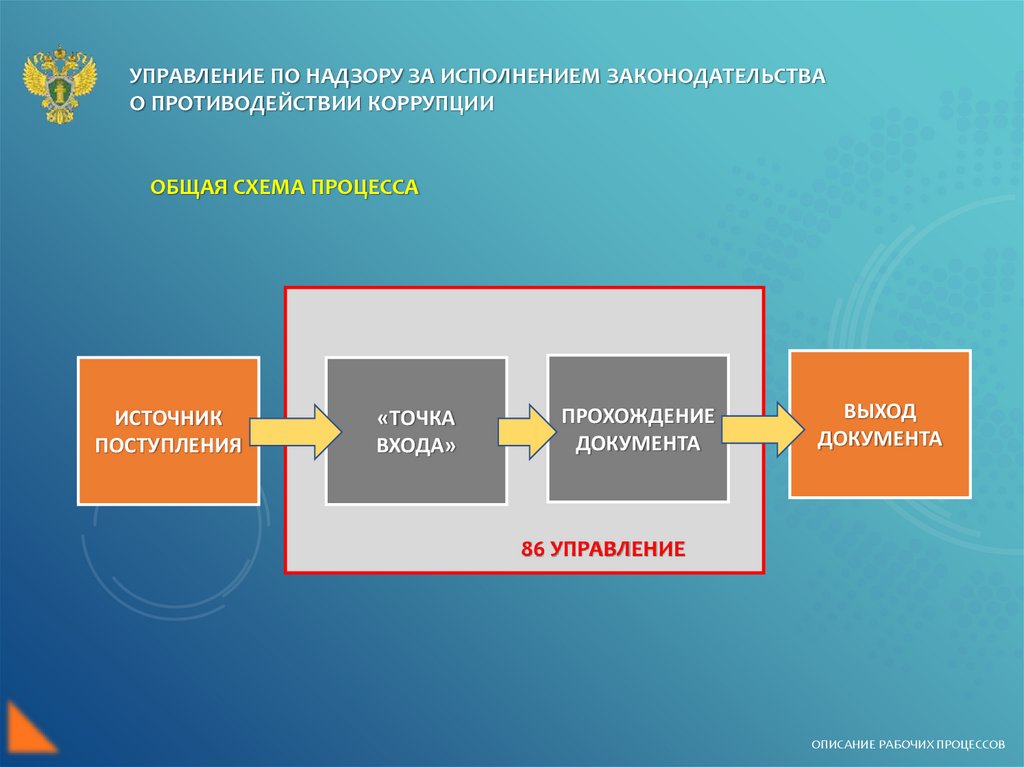 УПРАВЛЕНИЕ ПО НАДЗОРУ ЗА ИСПОЛНЕНИЕМ ЗАКОНОДАТЕЛЬСТВА О ПРОТИВОДЕЙСТВИИ КОРРУПЦИИ

ОБЩАЯ СХЕМА ПРОЦЕССА

ИСТОЧНИК ПОСТУПЛЕНИЯ

«ТОЧКА ВХОДА»

ПРОХОЖДЕНИЕ ДОКУМЕНТА

ВЫХОД ДОКУМЕНТА

86 УПРАВЛЕНИЕ

ОПИСАНИЕ РАБОЧИХ ПРОЦЕССОВ